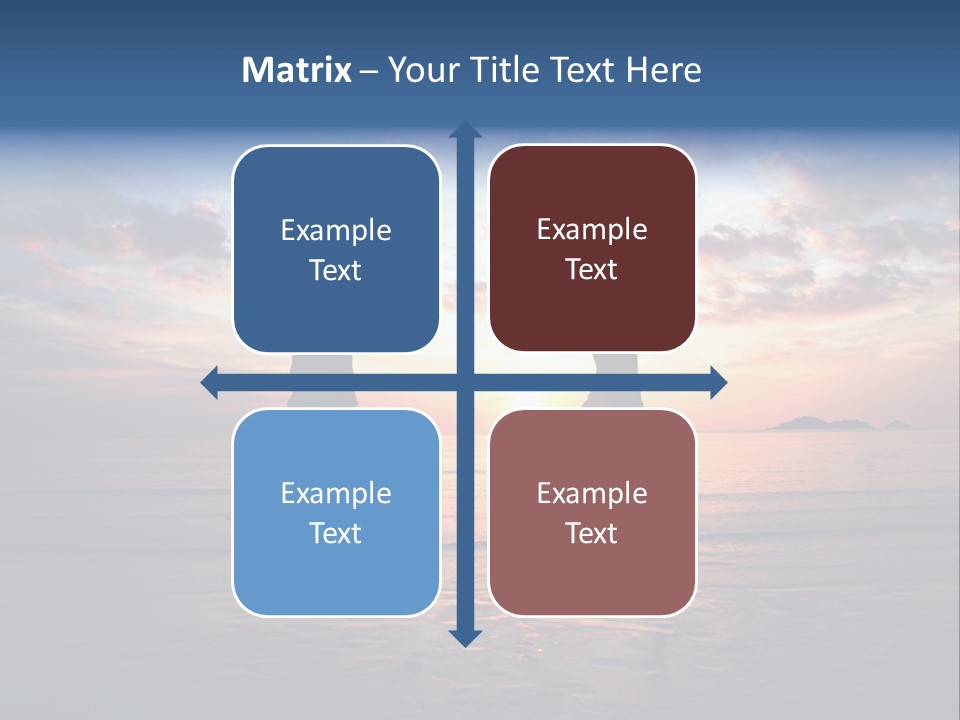 Matrix – Your Title Text Here

Example Text

Example Text

Example Text

Example Text